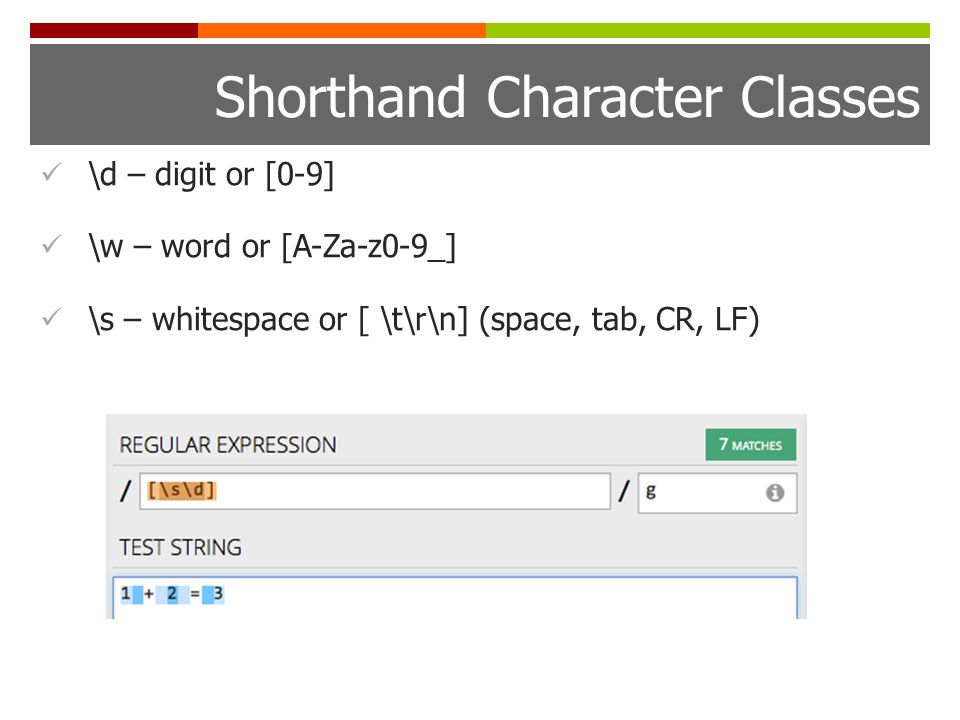 Shorthand Character Classes

✓ \d – digit or [0-9]

✓ \w – word or [A-Za-z0-9_]

✓ \s – whitespace or [ \t\r\n] (space, tab, CR, LF)

REGULAR EXPRESSION

7 MATCHES

/ [\s\d] / g

TEST STRING

1 + 2 = 3